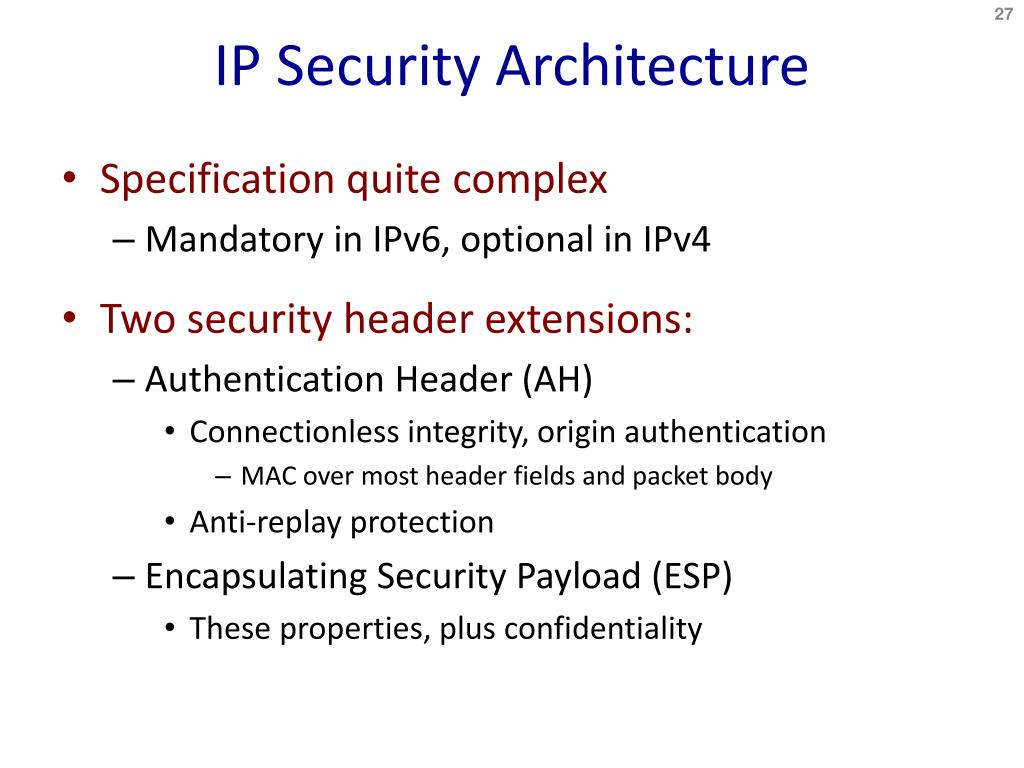 27

IP Security Architecture

• Specification quite complex
– Mandatory in IPv6, optional in IPv4

• Two security header extensions:
– Authentication Header (AH)
• Connectionless integrity, origin authentication
– MAC over most header fields and packet body
• Anti-replay protection
– Encapsulating Security Payload (ESP)
• These properties, plus confidentiality